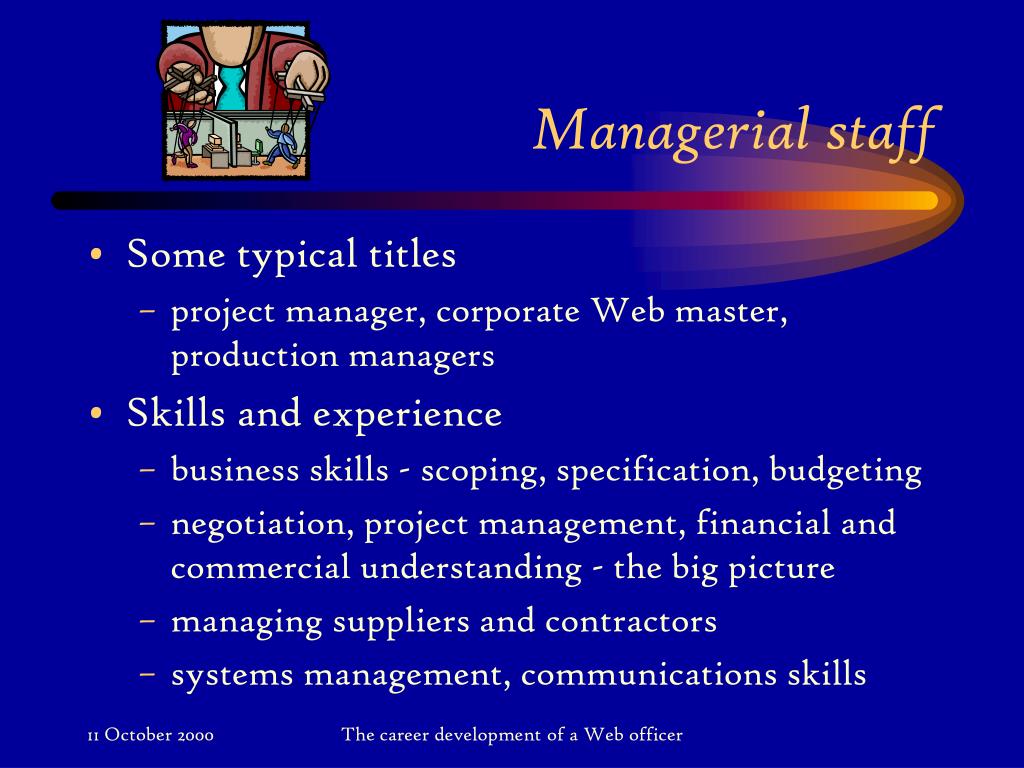 Managerial staff

• Some typical titles
– project manager, corporate Web master, production managers

• Skills and experience
– business skills - scoping, specification, budgeting
– negotiation, project management, financial and commercial understanding - the big picture
– managing suppliers and contractors
– systems management, communications skills

11 October 2000

The career development of a Web officer